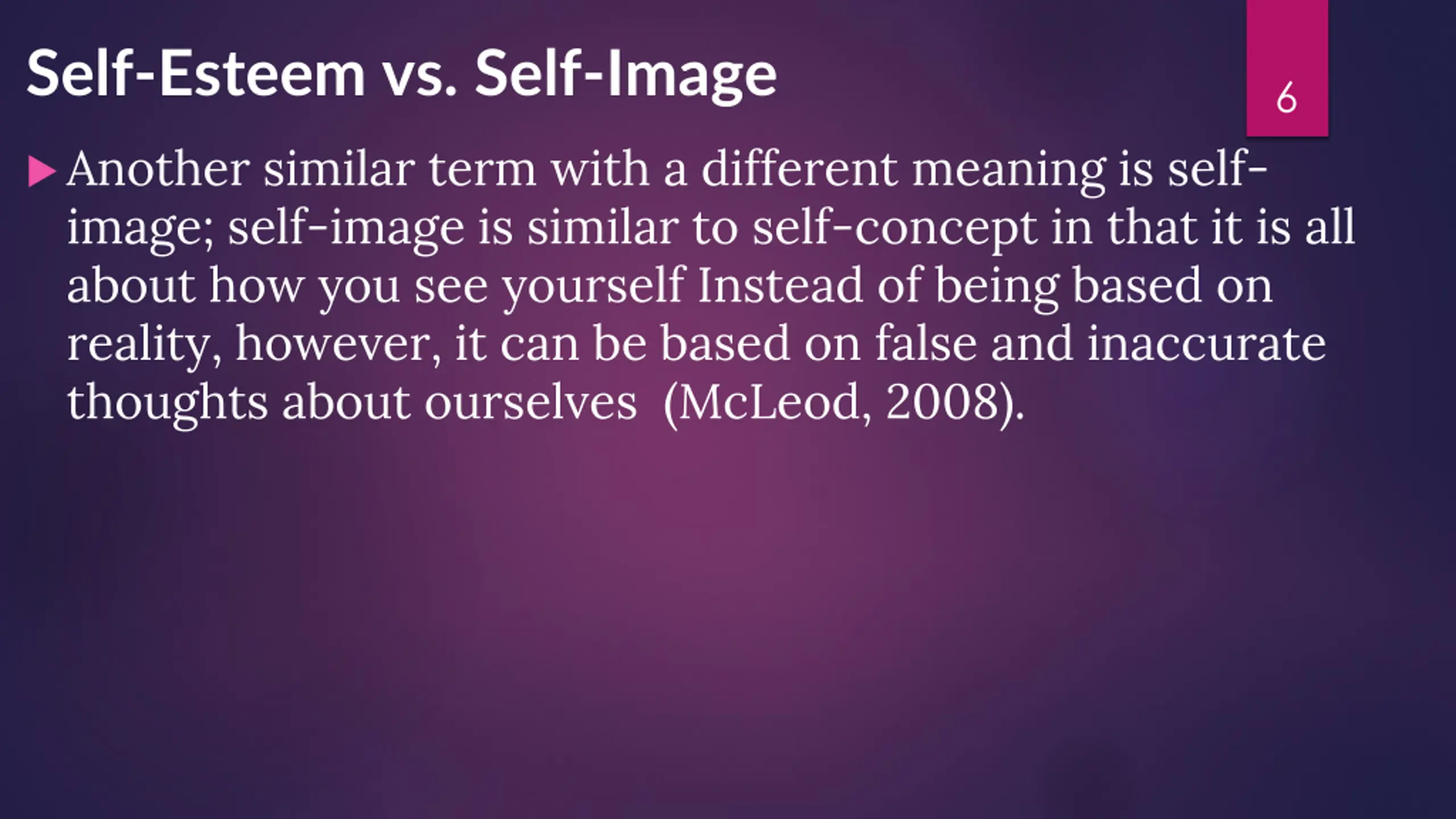 Self-Esteem vs. Self-Image

6

Another similar term with a different meaning is self-image; self-image is similar to self-concept in that it is all about how you see yourself Instead of being based on reality, however, it can be based on false and inaccurate thoughts about ourselves (McLeod, 2008).